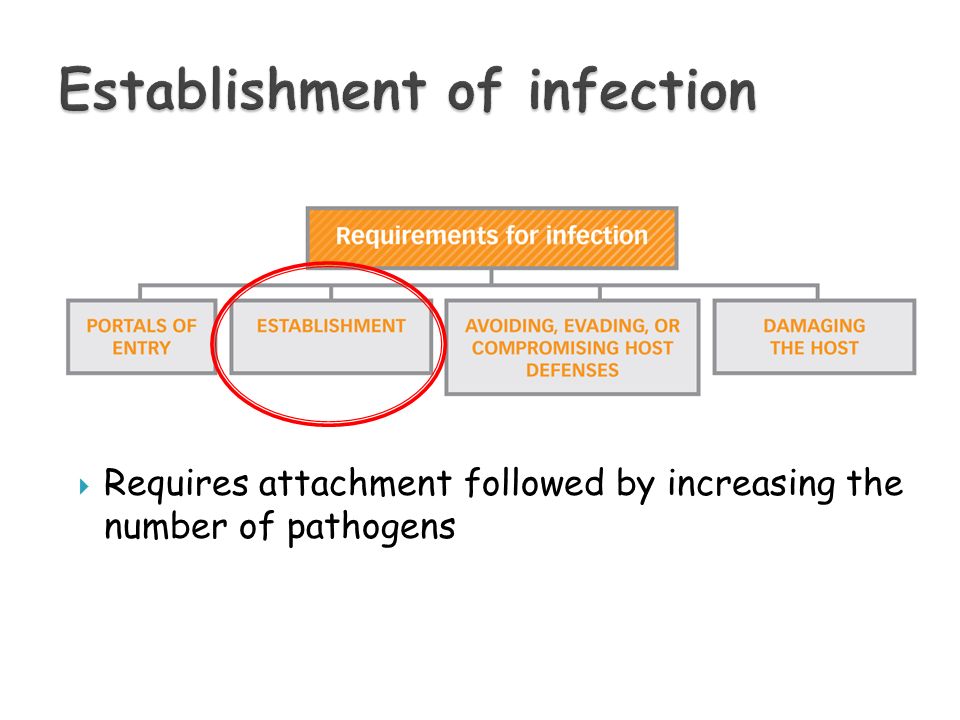 Establishment of infection

Requirements for infection

PORTALS OF ENTRY

ESTABLISHMENT

AVOIDING, EVADING, OR COMPROMISING HOST DEFENSES

DAMAGING THE HOST

Requires attachment followed by increasing the number of pathogens